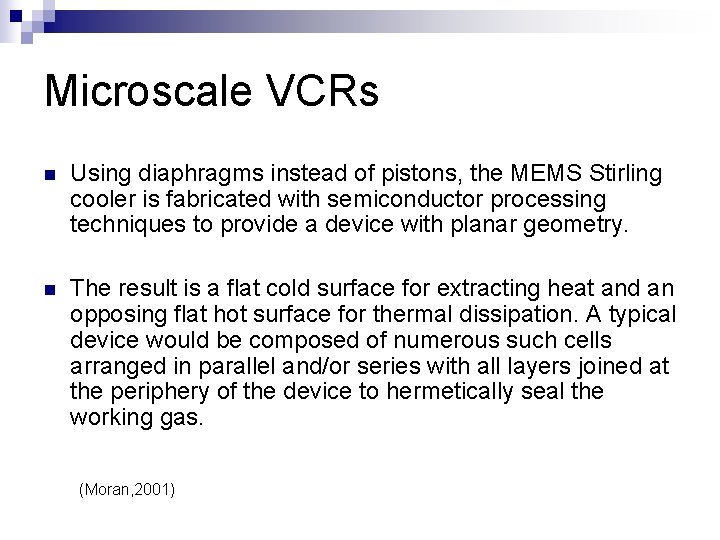 Microscale VCRs

Using diaphragms instead of pistons, the MEMS Stirling cooler is fabricated with semiconductor processing techniques to provide a device with planar geometry.

The result is a flat cold surface for extracting heat and an opposing flat hot surface for thermal dissipation. A typical device would be composed of numerous such cells arranged in parallel and/or series with all layers joined at the periphery of the device to hermetically seal the working gas.

(Moran,2001)